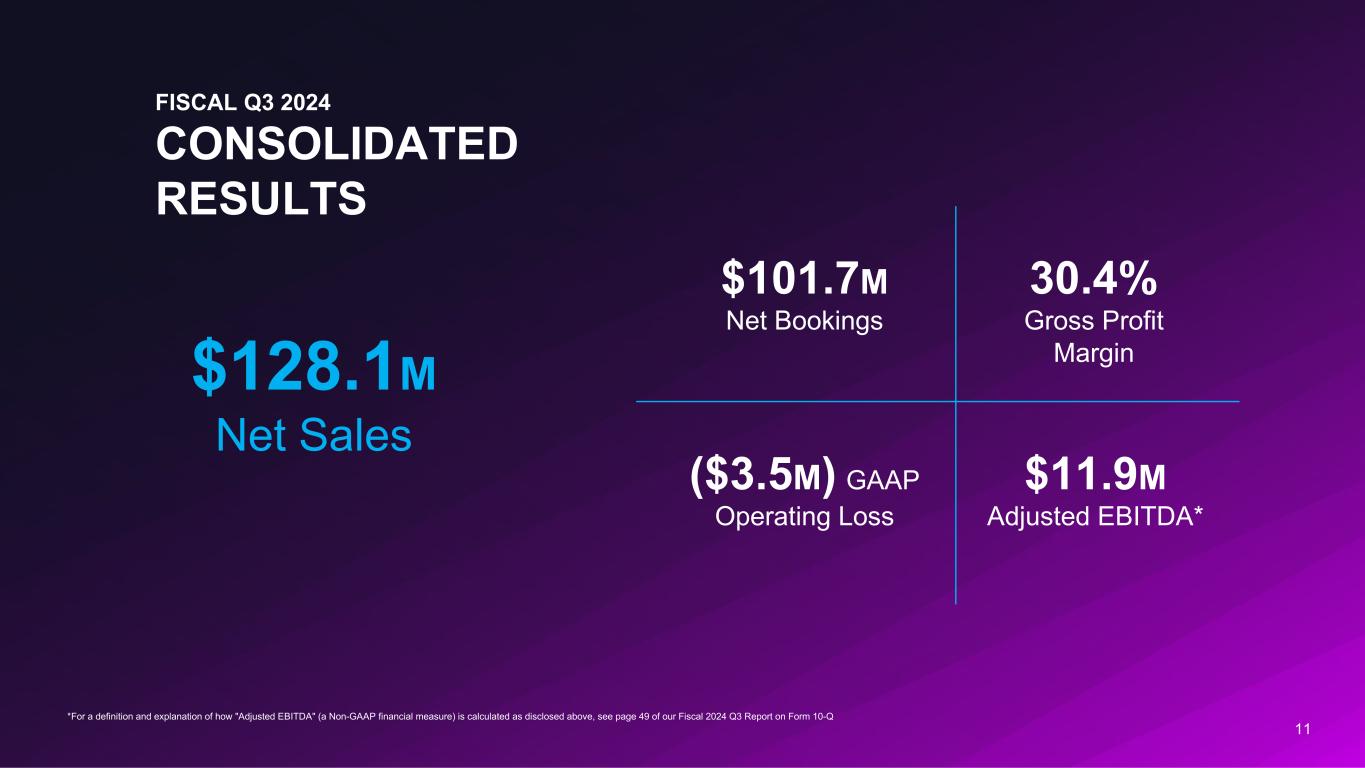 FISCAL Q3 2024
CONSOLIDATED RESULTS

$128.1M
Net Sales

$101.7M
Net Bookings

30.4%
Gross Profit Margin

($3.5M) GAAP
Operating Loss

$11.9M
Adjusted EBITDA*

*For a definition and explanation of how "Adjusted EBITDA" (a Non-GAAP financial measure) is calculated as disclosed above, see page 49 of our Fiscal 2024 Q3 Report on Form 10-Q

11